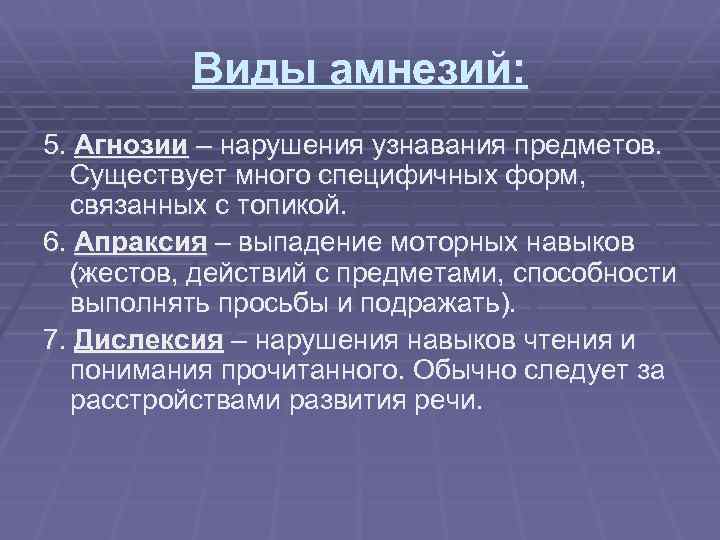 Виды амнезий:

5. Агнозии – нарушения узнавания предметов. Существует много специфичных форм, связанных с топикой.

6. Апраксия – выпадение моторных навыков (жестов, действий с предметами, способности выполнять просьбы и подражать).

7. Дислексия – нарушения навыков чтения и понимания прочитанного. Обычно следует за расстройствами развития речи.